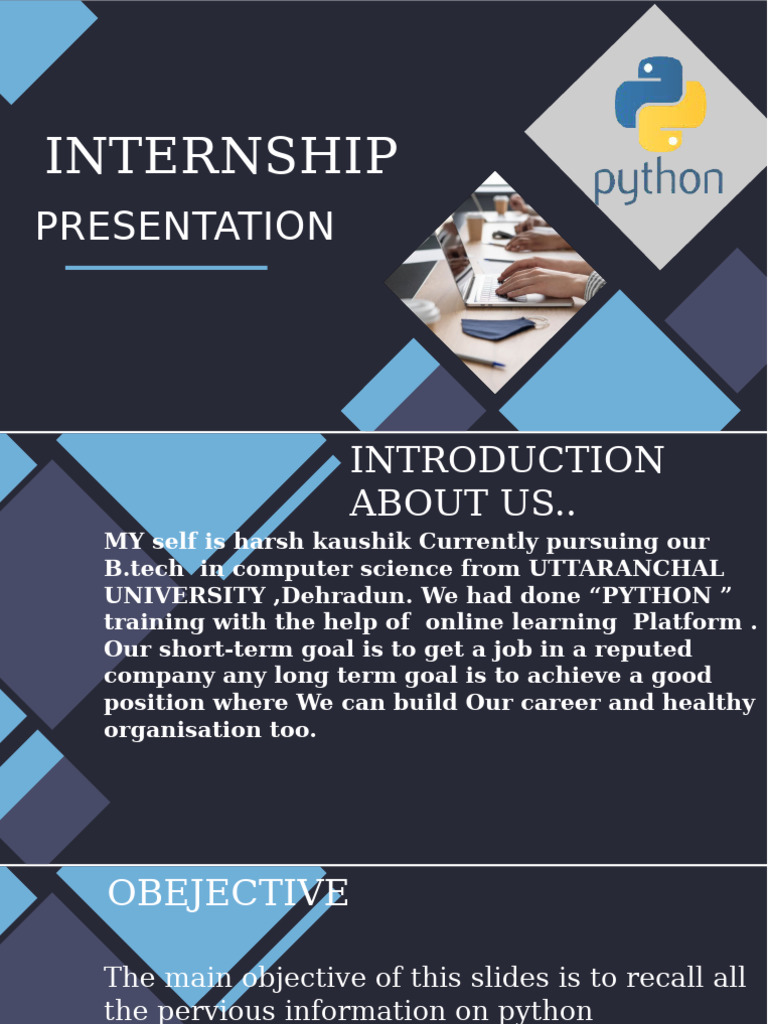 INTERNSHIP

PRESENTATION

python

INTRODUCTION ABOUT US..

MY self is harsh kaushik Currently pursuing our B.tech in computer science from UTTARANCHAL UNIVERSITY ,Dehradun. We had done “PYTHON ” training with the help of online learning Platform . Our short-term goal is to get a job in a reputed company any long term goal is to achieve a good position where We can build Our career and healthy organisation too.

OBEJECTIVE

The main objective of this slides is to recall all the pervious information on python